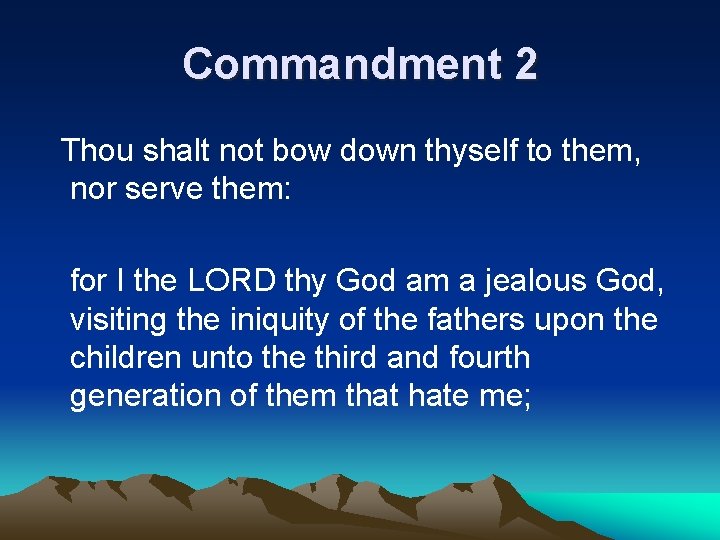 Commandment 2

Thou shalt not bow down thyself to them, nor serve them:

for I the LORD thy God am a jealous God, visiting the iniquity of the fathers upon the children unto the third and fourth generation of them that hate me;